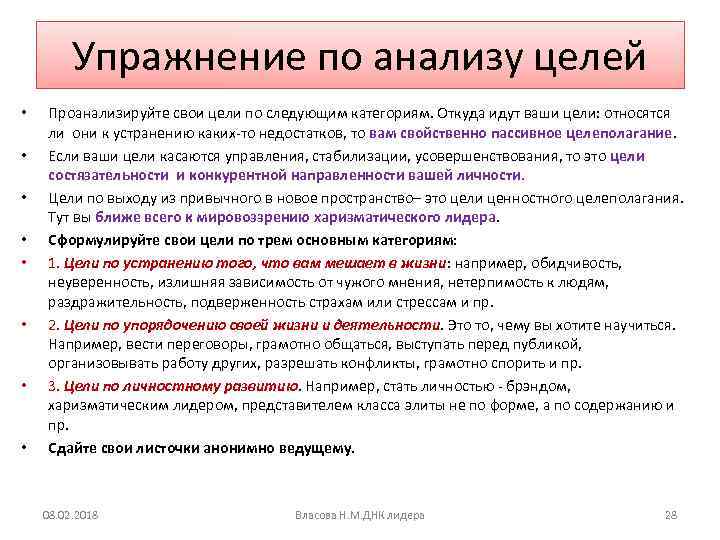 Упражнение по анализу целей

• Проанализируйте свои цели по следующим категориям. Откуда идут ваши цели: относятся ли они к устранению каких-то недостатков, то вам свойственно пассивное целеполагание.

• Если ваши цели касаются управления, стабилизации, усовершенствования, то это цели состязательности и конкурентной направленности вашей личности.

• Цели по выходу из привычного в новое пространство– это цели ценностного целеполагания. Тут вы ближе всего к мировоззрению харизматического лидера.

• Сформулируйте свои цели по трем основным категориям:

• 1. Цели по устранению того, что вам мешает в жизни: например, обидчивость, неуверенность, излишняя зависимость от чужого мнения, нетерпимость к людям, раздражительность, подверженность страхам или стрессам и пр.

• 2. Цели по упорядочению своей жизни и деятельности. Это то, чему вы хотите научиться. Например, вести переговоры, грамотно общаться, выступать перед публикой, организовывать работу других, разрешать конфликты, грамотно спорить и пр.

• 3. Цели по личностному развитию. Например, стать личностью - брэндом, харизматическим лидером, представителем класса элиты не по форме, а по содержанию и пр.

• Сдайте свои листочки анонимно ведущему.

08.02.2018 Власова Н.М.ДНК лидера 28